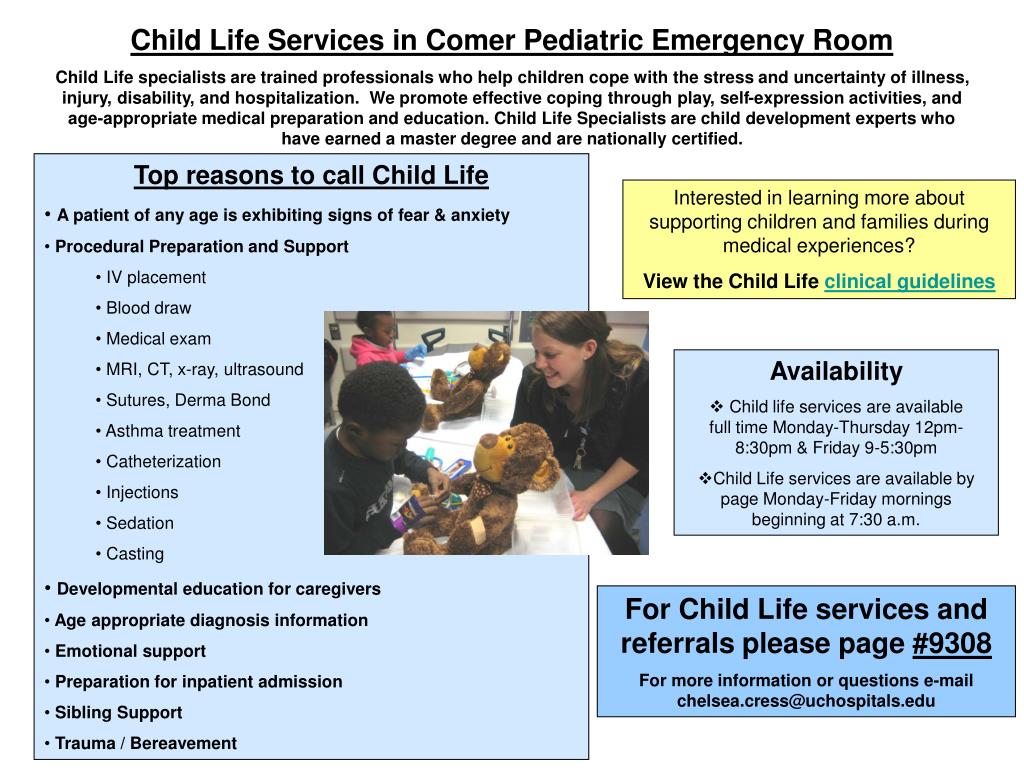 Child Life Services in Comer Pediatric Emergency Room

Child Life specialists are trained professionals who help children cope with the stress and uncertainty of illness, injury, disability, and hospitalization. We promote effective coping through play, self-expression activities, and age-appropriate medical preparation and education. Child Life Specialists are child development experts who have earned a master degree and are nationally certified.

Top reasons to call Child Life

• A patient of any age is exhibiting signs of fear & anxiety
• Procedural Preparation and Support
• IV placement
• Blood draw
• Medical exam
• MRI, CT, x-ray, ultrasound
• Sutures, Derma Bond
• Asthma treatment
• Catheterization
• Injections
• Sedation
• Casting
• Developmental education for caregivers
• Age appropriate diagnosis information
• Emotional support
• Preparation for inpatient admission
• Sibling Support
• Trauma / Bereavement

Interested in learning more about supporting children and families during medical experiences?

View the Child Life clinical guidelines

Availability

❖ Child life services are available full time Monday-Thursday 12pm-8:30pm & Friday 9-5:30pm

❖Child Life services are available by page Monday-Friday mornings beginning at 7:30 a.m.

For Child Life services and referrals please page #9308

For more information or questions e-mail chelsea.cress@uchospitals.edu